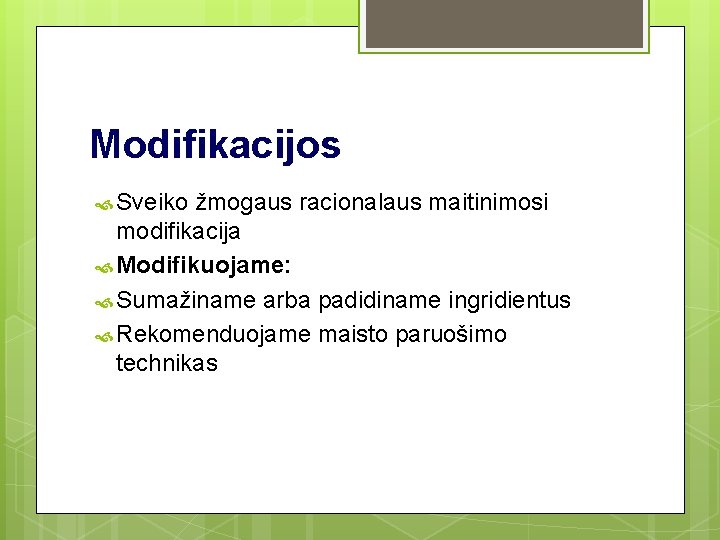 Modifikacijos

Sveiko žmogaus racionalaus maitinimosi modifikacija

Modifikuojame:

Sumažiname arba padidiname ingridientus

Rekomenduojame maisto paruošimo technikas